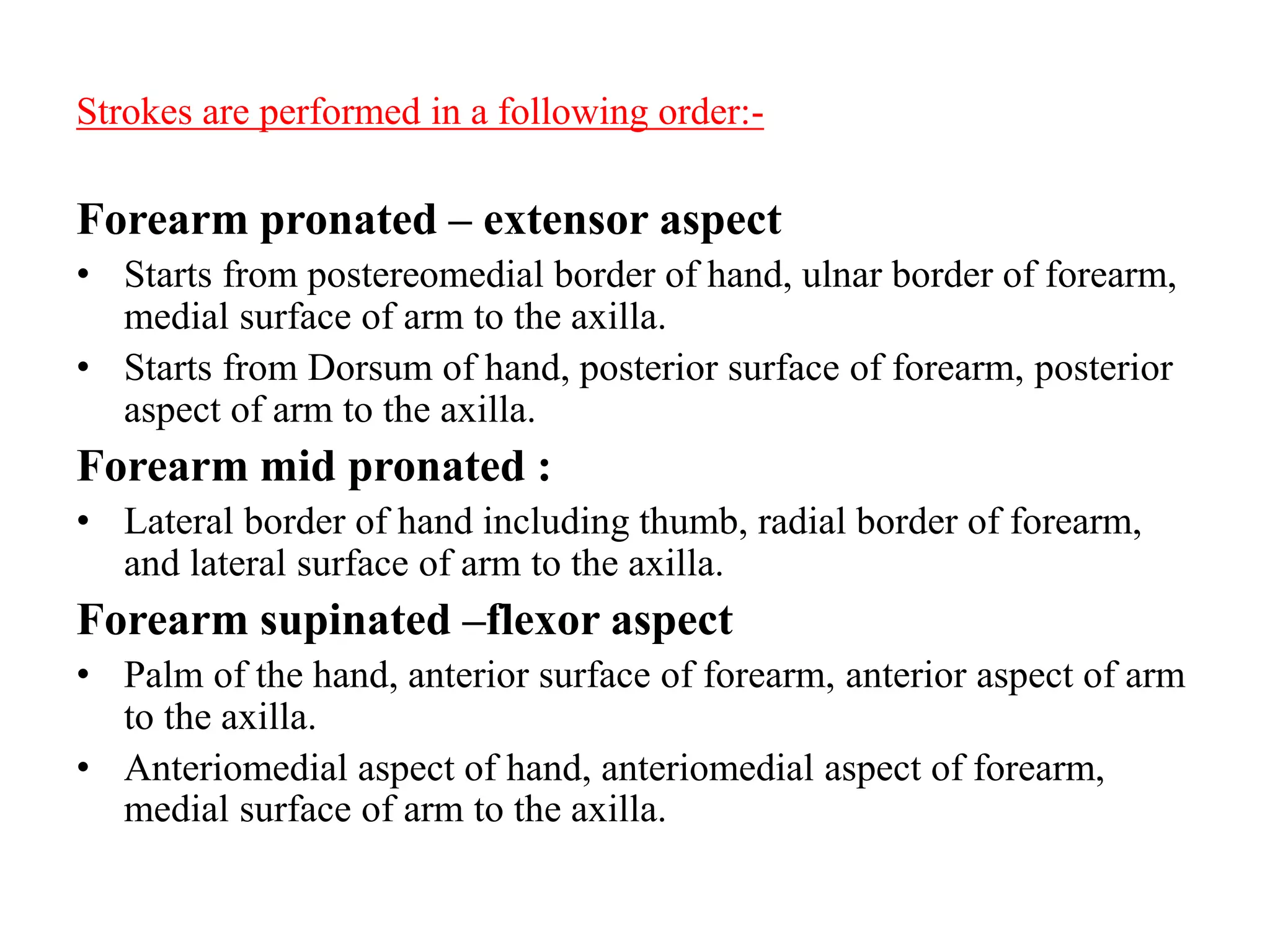 Strokes are performed in a following order:-

Forearm pronated – extensor aspect

• Starts from postereomedial border of hand, ulnar border of forearm, medial surface of arm to the axilla.
• Starts from Dorsum of hand, posterior surface of forearm, posterior aspect of arm to the axilla.

Forearm mid pronated :

• Lateral border of hand including thumb, radial border of forearm, and lateral surface of arm to the axilla.

Forearm supinated –flexor aspect

• Palm of the hand, anterior surface of forearm, anterior aspect of arm to the axilla.
• Anteriomedial aspect of hand, anteriomedial aspect of forearm, medial surface of arm to the axilla.